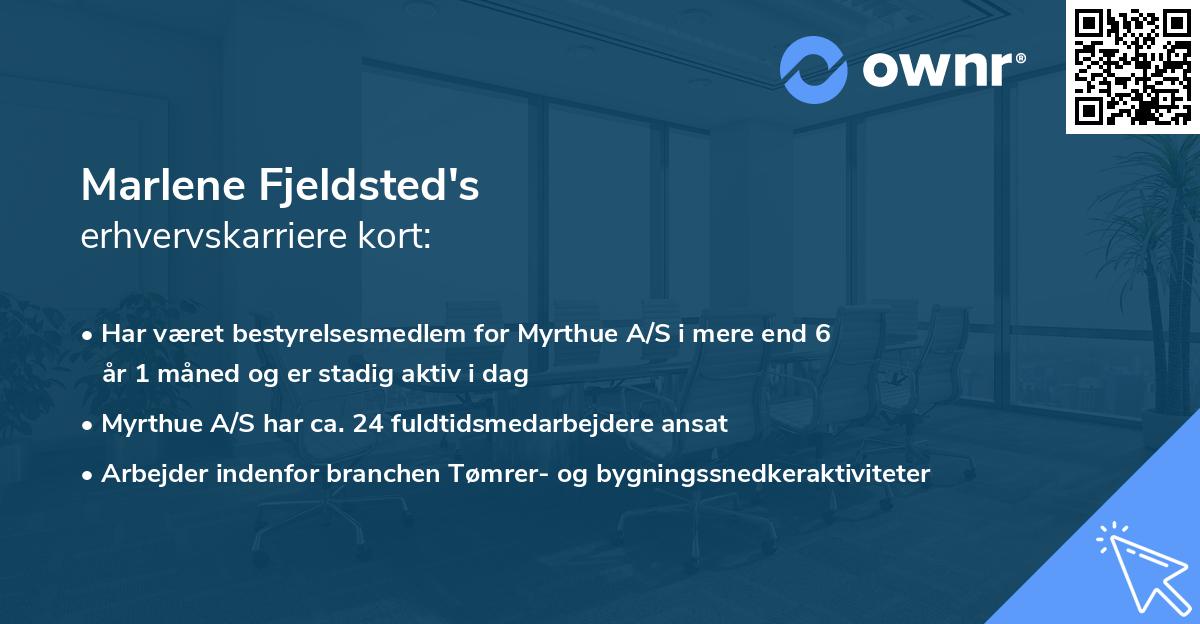 ownr®

Marlene Fjeldsted's
erhvervskarriere kort:

• Har været bestyrelsesmedlem for Myrthue A/S i mere end 6 år 1 måned og er stadig aktiv i dag
• Myrthue A/S har ca. 24 fuldtidsmedarbejdere ansat
• Arbejder indenfor branchen Tømrer- og bygningssnedkeraktiviteter